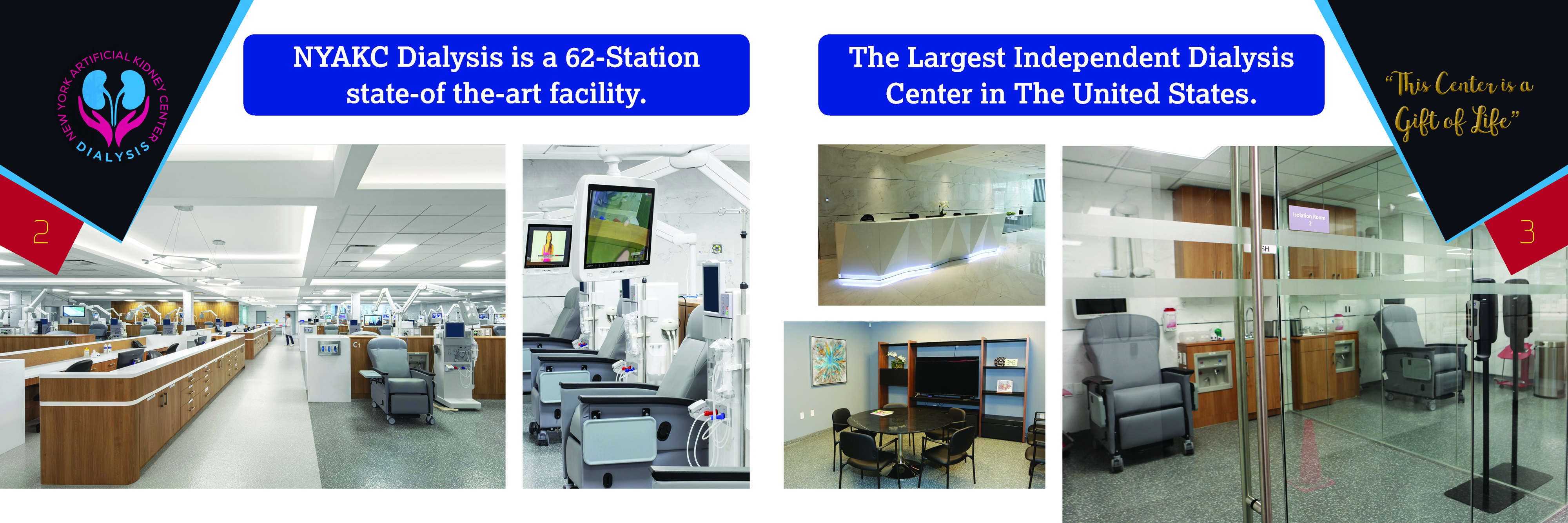 NEW YORK ARTIFICIAL KIDNEY CENTER
DIALYSIS

2

NYAKC Dialysis is a 62-Station state-of the-art facility.

The Largest Independent Dialysis Center in The United States.

"This Center is a Gift of Life"

3

Isolation Room
2